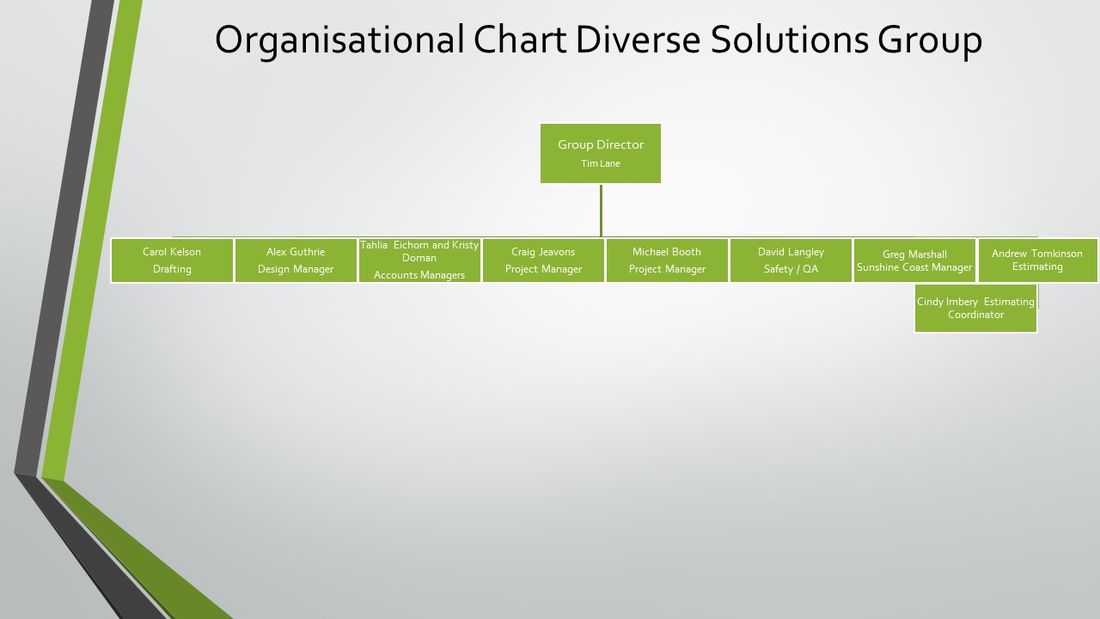 Organisational Chart Diverse Solutions Group

Group Director
Tim Lane

Carol Kelson
Drafting

Alex Guthrie
Design Manager

Tahlia Eichorn and Kristy Doman
Accounts Managers

Craig Jeavons
Project Manager

Michael Booth
Project Manager

David Langley
Safety / QA

Greg Marshall
Sunshine Coast Manager

Andrew Tomkinson
Estimating

Cindy Imbery Estimating Coordinator